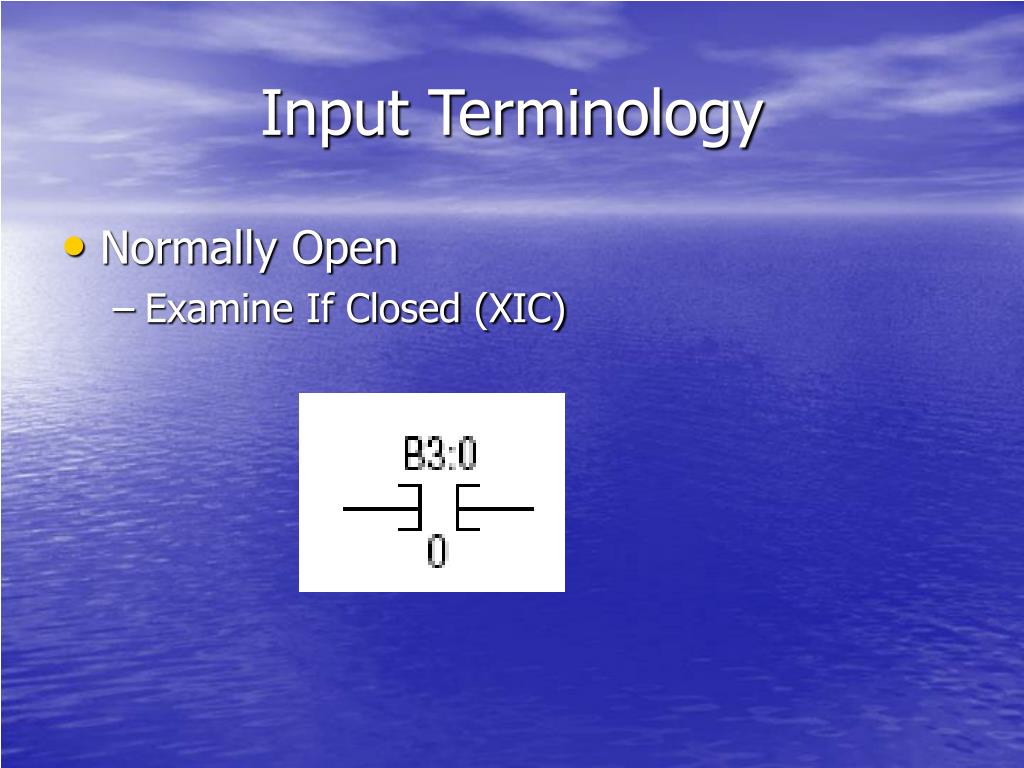 Input Terminology

• Normally Open
– Examine If Closed (XIC)

B3:0
0